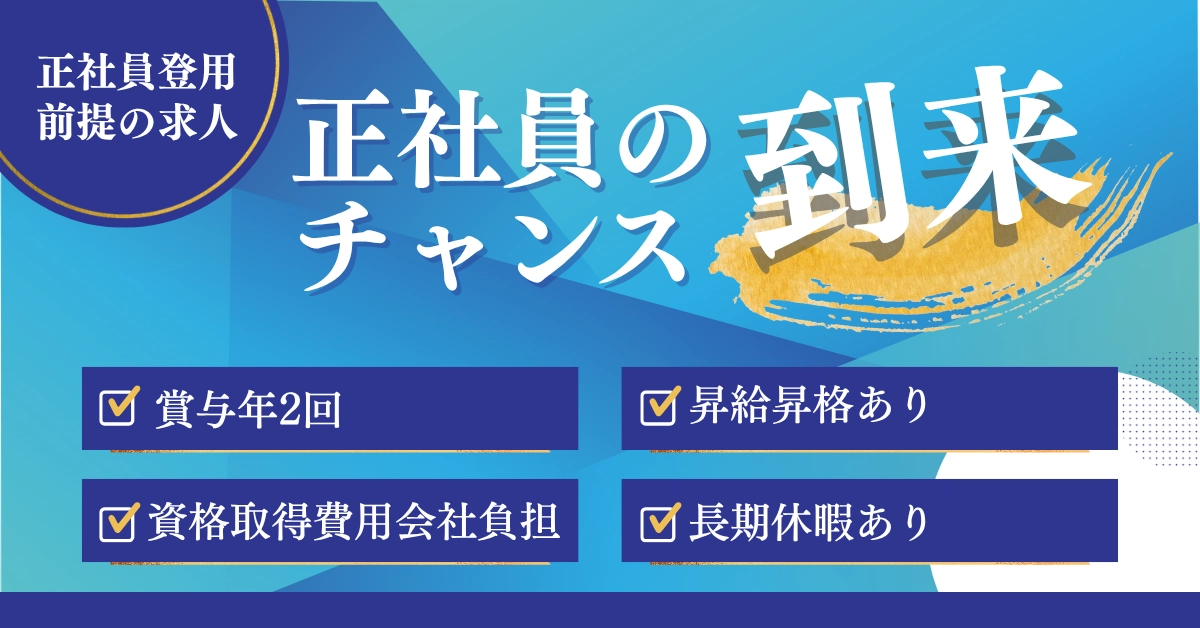 正社員登用
前提の求人

正社員の
チャンス
到来

賞与年2回

昇給昇格あり

資格取得費用会社負担

長期休暇あり